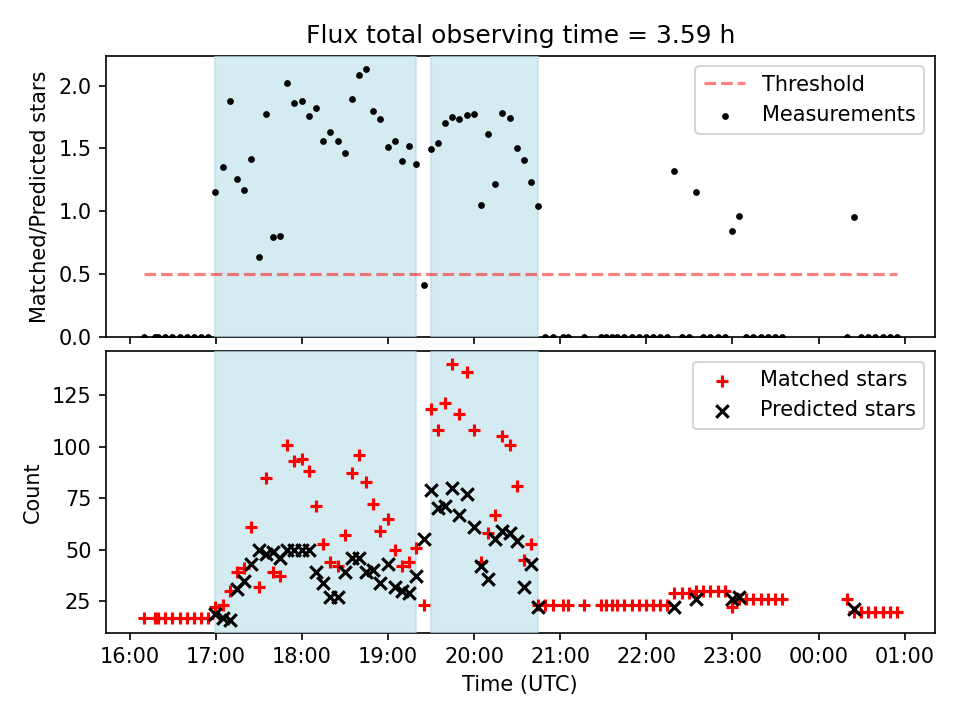 Flux total observing time = 3.59 h

Matched/Predicted stars

2.0
1.5
1.0
0.5
0.0

Threshold
Measurements

Count

125
100
75
50
25

Matched stars
Predicted stars

16:00 17:00 18:00 19:00 20:00 21:00 22:00 23:00 00:00 01:00

Time (UTC)